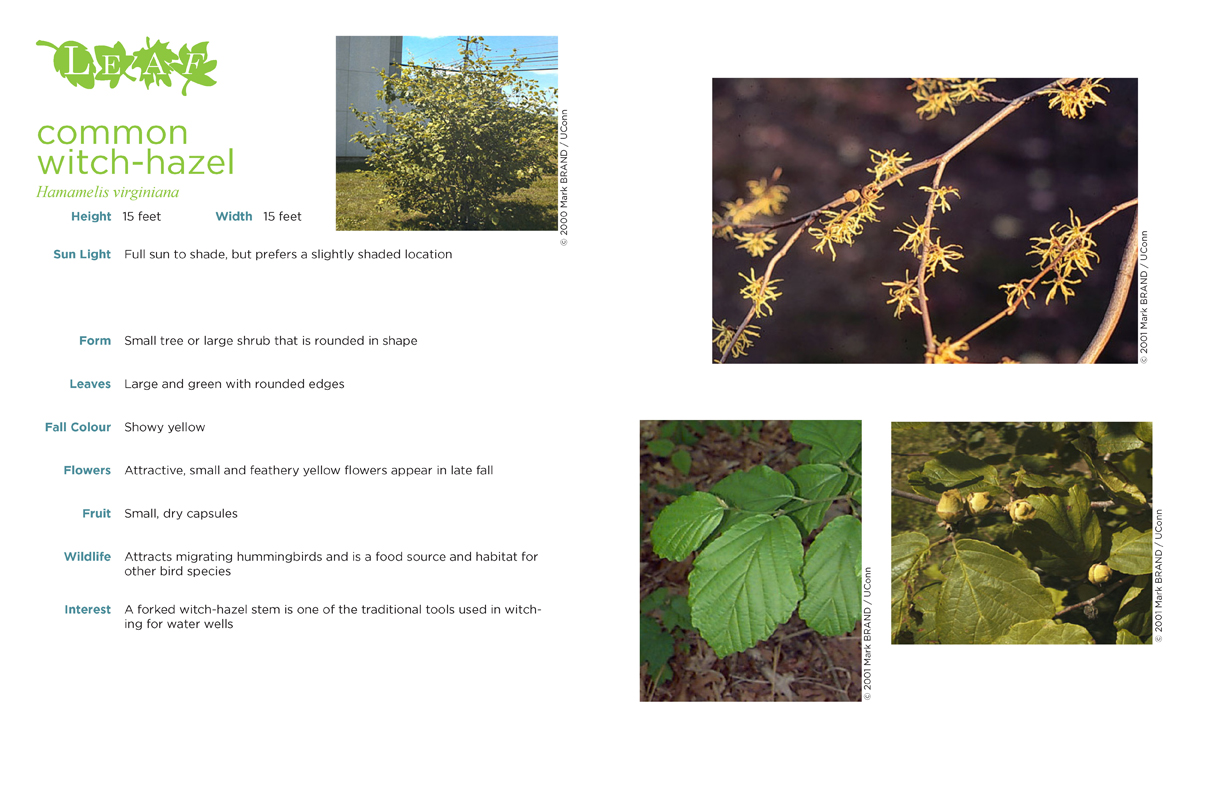 LEAF

common witch-hazel

Hamamelis virginiana

Height 15 feet Width 15 feet

Sun Light Full sun to shade, but prefers a slightly shaded location

Form Small tree or large shrub that is rounded in shape

Leaves Large and green with rounded edges

Fall Colour Showy yellow

Flowers Attractive, small and feathery yellow flowers appear in late fall

Fruit Small, dry capsules

Wildlife Attracts migrating hummingbirds and is a food source and habitat for other bird species

Interest A forked witch-hazel stem is one of the traditional tools used in witching for water wells

© 2000 Mark BRAND / UConn

© 2001 Mark BRAND / UConn

© 2001 Mark BRAND / UConn

© 2001 Mark BRAND / UConn